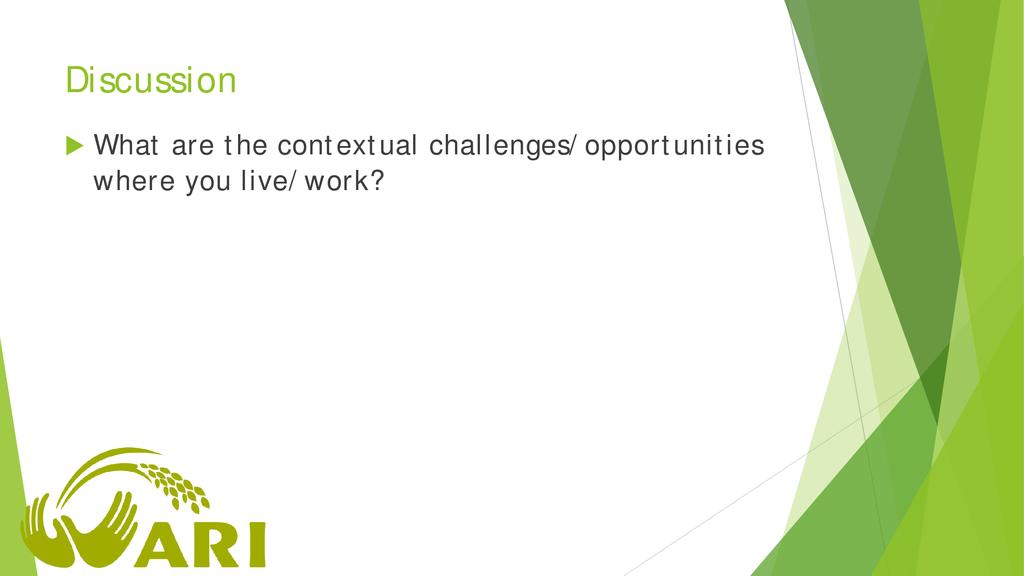 Discussion

What are the contextual challenges/opportunities where you live/work?

ARI